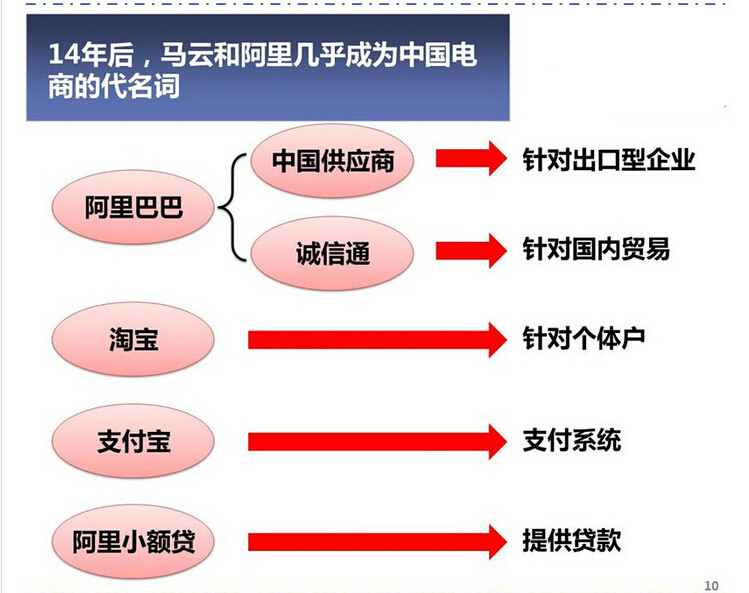 14年后，马云和阿里几乎成为中国电商的代名词

阿里巴巴

中国供应商 针对出口型企业

诚信通 针对国内贸易

淘宝 针对个体户

支付宝 支付系统

阿里小额贷 提供贷款

10